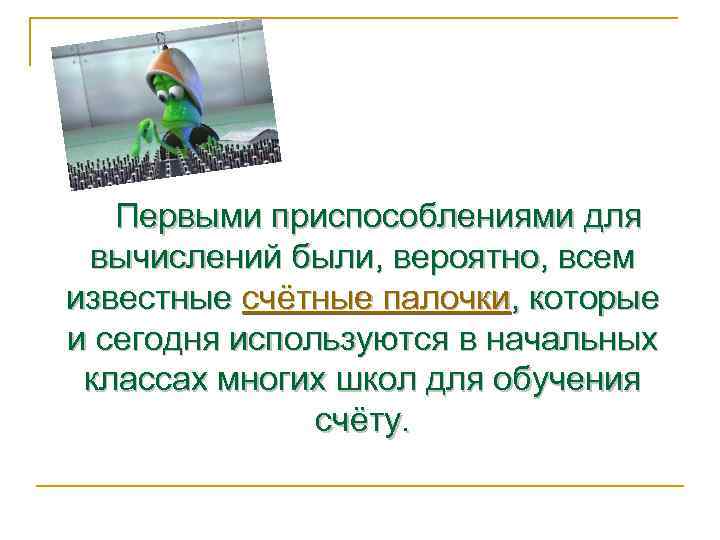 Первыми приспособлениями для вычислений были, вероятно, всем известные счётные палочки, которые и сегодня используются в начальных классах многих школ для обучения счёту.